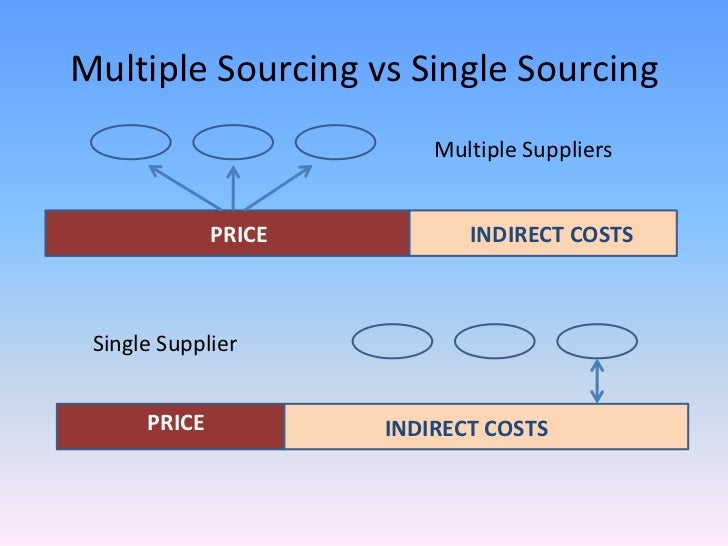 Multiple Sourcing vs Single Sourcing

Multiple Suppliers

PRICE

INDIRECT COSTS

Single Supplier

PRICE

INDIRECT COSTS